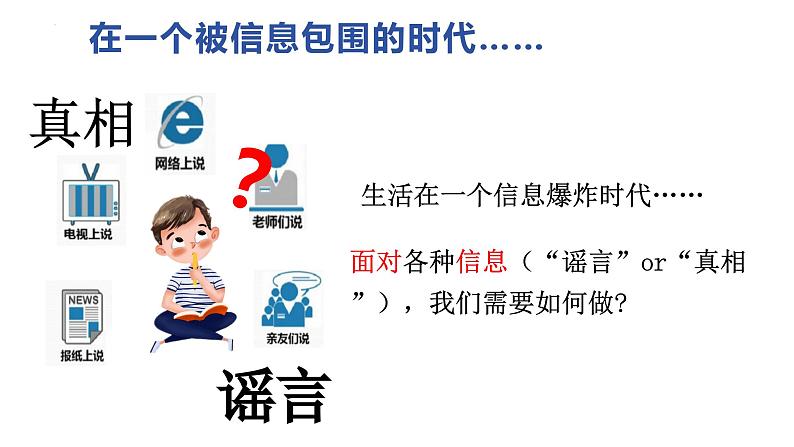 在一个被信息包围的时代……

真相

网络上说

电视上说

老师们说

NEWS

报纸上说

亲友们说

谣言

生活在一个信息爆炸时代……

面对各种信息（“谣言”or“真相”），我们需要如何做?